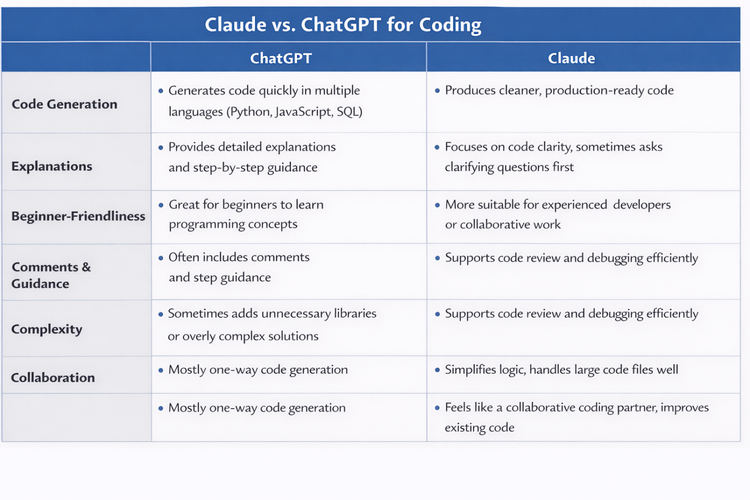 Claude vs. ChatGPT for Coding

| | ChatGPT | Claude |
|---|---|---|
| Code Generation | • Generates code quickly in multiple languages (Python, JavaScript, SQL) | • Produces cleaner, production-ready code |
| Explanations | • Provides detailed explanations and step-by-step guidance | • Focuses on code clarity, sometimes asks clarifying questions first |
| Beginner-Friendliness | • Great for beginners to learn programming concepts | • More suitable for experienced developers or collaborative work |
| Comments & Guidance | • Often includes comments and step guidance | • Supports code review and debugging efficiently |
| Complexity | • Sometimes adds unnecessary libraries or overly complex solutions | • Supports code review and debugging efficiently |
| Collaboration | • Mostly one-way code generation | • Simplifies logic, handles large code files well |
| | • Mostly one-way code generation | • Feels like a collaborative coding partner, improves existing code |